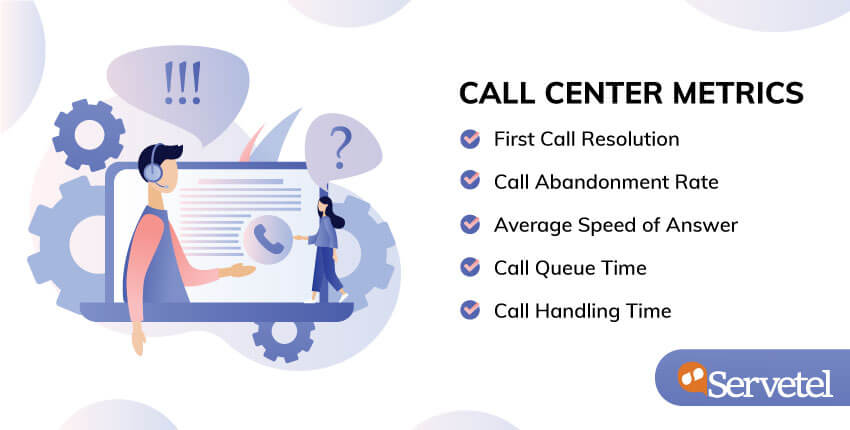 !!!

?

CALL CENTER METRICS

First Call Resolution

Call Abandonment Rate

Average Speed of Answer

Call Queue Time

Call Handling Time

Servetel